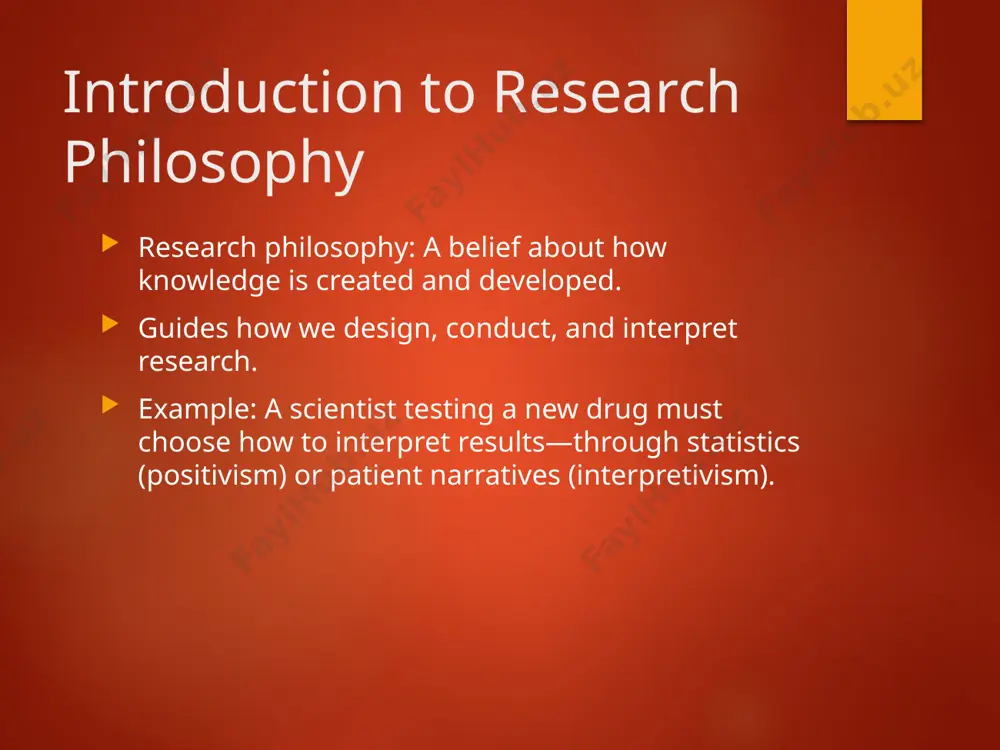 Introduction to Research Philosophy

Research philosophy: A belief about how knowledge is created and developed.

Guides how we design, conduct, and interpret research.

Example: A scientist testing a new drug must choose how to interpret results—through statistics (positivism) or patient narratives (interpretivism).